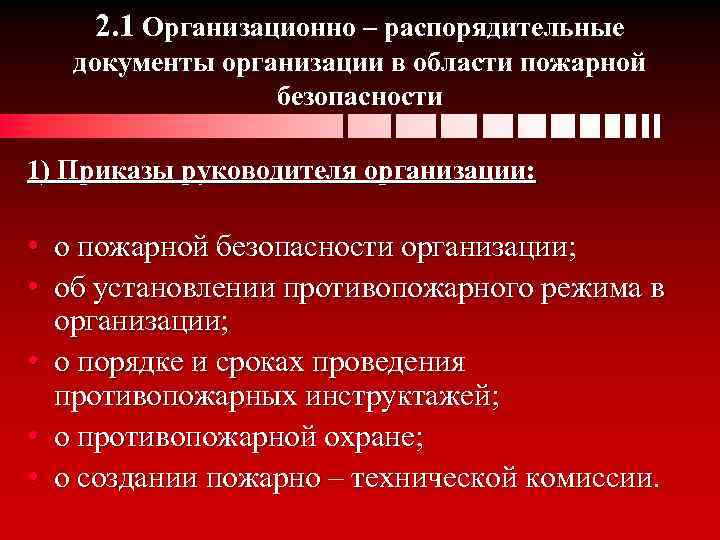 2.1 Организационно – распорядительные документы организации в области пожарной безопасности

1) Приказы руководителя организации:

• о пожарной безопасности организации;
• об установлении противопожарного режима в организации;
• о порядке и сроках проведения противопожарных инструктажей;
• о противопожарной охране;
• о создании пожарно – технической комиссии.